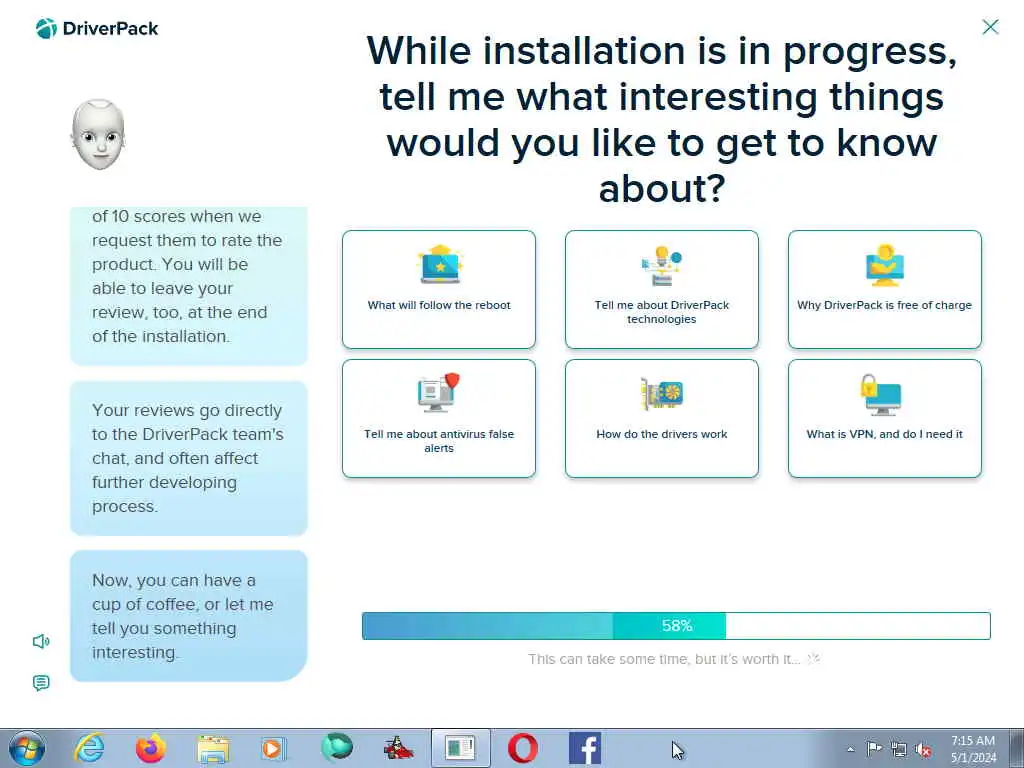 DriverPack

While installation is in progress, tell me what interesting things would you like to get to know about?

of 10 scores when we request them to rate the product. You will be able to leave your review, too, at the end of the installation.

Your reviews go directly to the DriverPack team's chat, and often affect further developing process.

Now, you can have a cup of coffee, or let me tell you something interesting.

What will follow the reboot

Tell me about DriverPack technologies

Why DriverPack is free of charge

Tell me about antivirus false alerts

How do the drivers work

What is VPN, and do I need it

58%

This can take some time, but it's worth it...

7:15 AM
5/1/2024